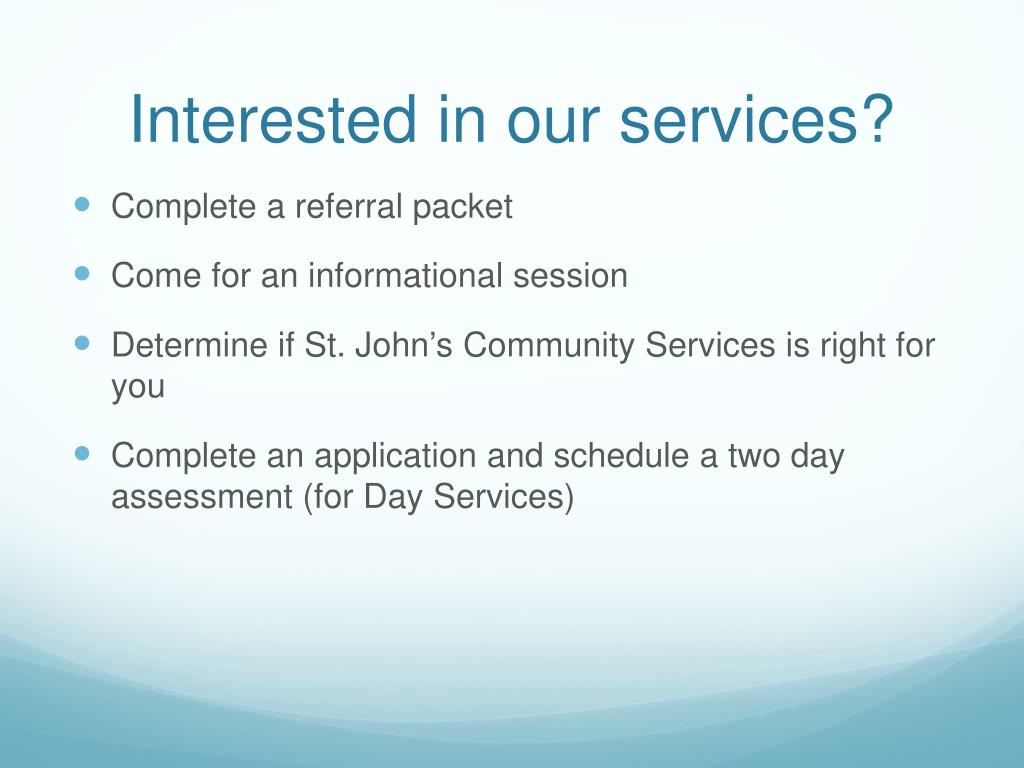 Interested in our services?

- Complete a referral packet
- Come for an informational session
- Determine if St. John’s Community Services is right for you
- Complete an application and schedule a two day assessment (for Day Services)